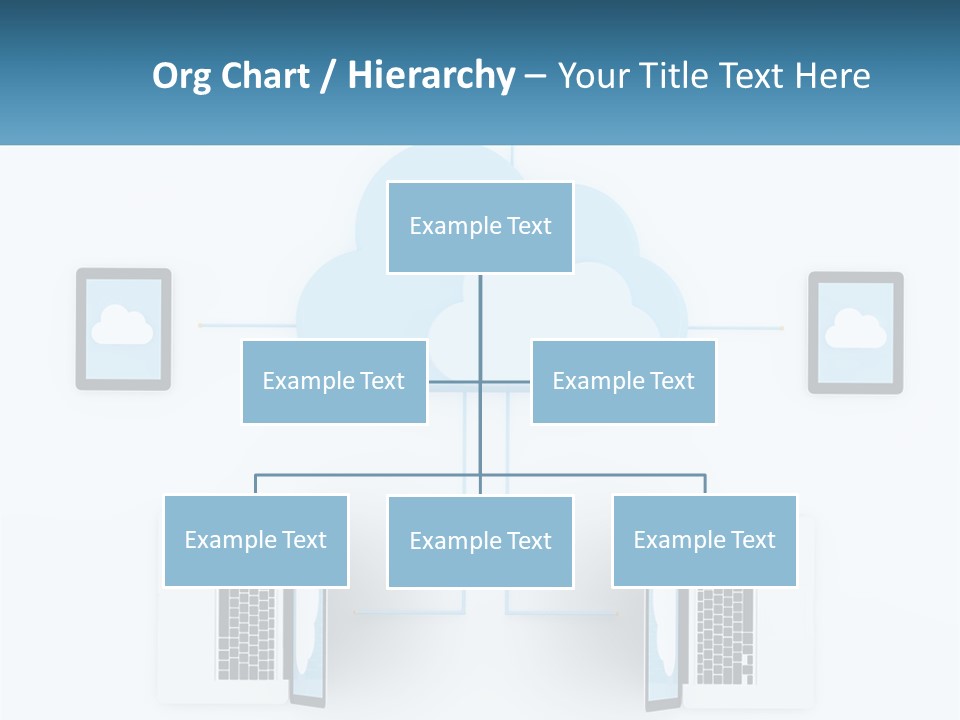 Org Chart / Hierarchy – Your Title Text Here

Example Text

Example Text

Example Text

Example Text

Example Text

Example Text